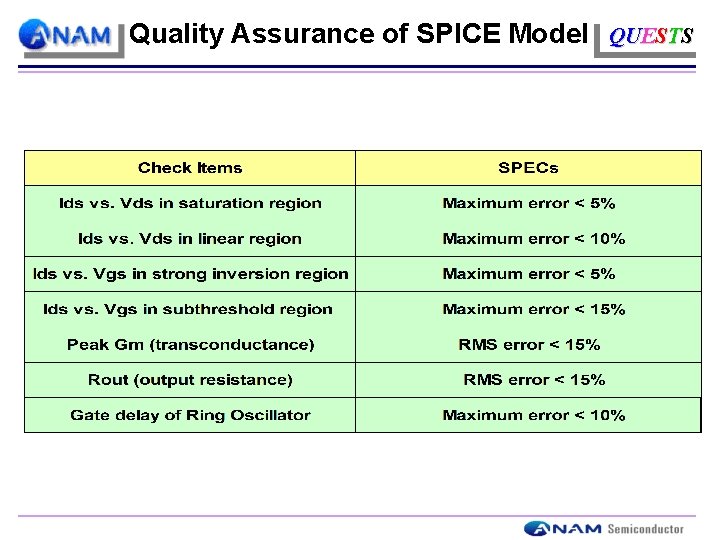 ANAM Quality Assurance of SPICE Model QUESTS

| Check Items | SPECs |
|---|---|
| Ids vs. Vds in saturation region | Maximum error < 5% |
| Ids vs. Vds in linear region | Maximum error < 10% |
| Ids vs. Vgs in strong inversion region | Maximum error < 5% |
| Ids vs. Vgs in subthreshold region | Maximum error < 15% |
| Peak Gm (transconductance) | RMS error < 15% |
| Rout (output resistance) | RMS error < 15% |
| Gate delay of Ring Oscillator | Maximum error < 10% |

ANAM Semiconductor